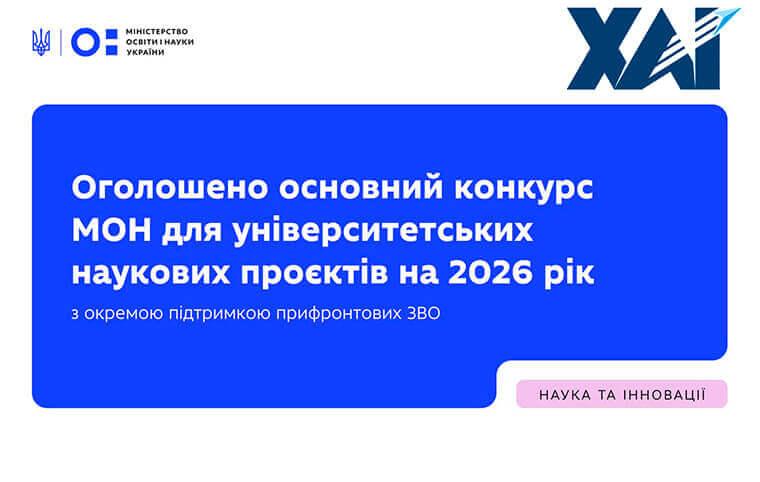 МІНІСТЕРСТВО ОСВІТИ І НАУКИ УКРАЇНИ

ХАІ

Оголошено основний конкурс МОН для університетських наукових проєктів на 2026 рік

з окремою підтримкою прифронтових ЗВО

НАУКА ТА ІННОВАЦІЇ